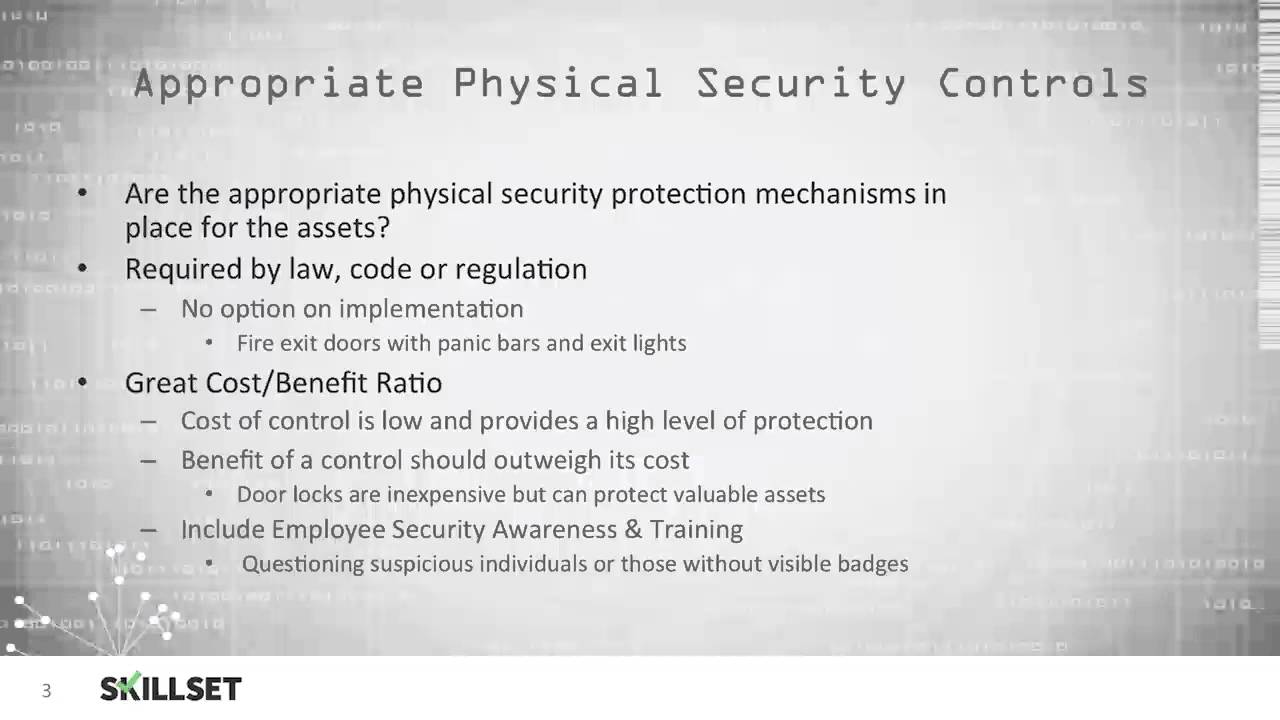 Appropriate Physical Security Controls

• Are the appropriate physical security protection mechanisms in place for the assets?
• Required by law, code or regulation
– No option on implementation
• Fire exit doors with panic bars and exit lights
• Great Cost/Benefit Ratio
– Cost of control is low and provides a high level of protection
– Benefit of a control should outweigh its cost
• Door locks are inexpensive but can protect valuable assets
– Include Employee Security Awareness & Training
• Questioning suspicious individuals or those without visible badges

3 SKILLSET